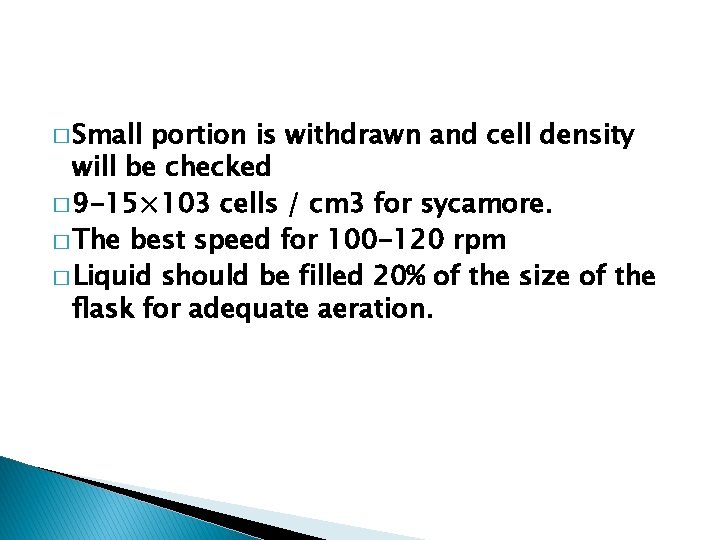 □ Small portion is withdrawn and cell density will be checked

□ 9-15×103 cells / cm3 for sycamore.

□ The best speed for 100-120 rpm

□ Liquid should be filled 20% of the size of the flask for adequate aeration.